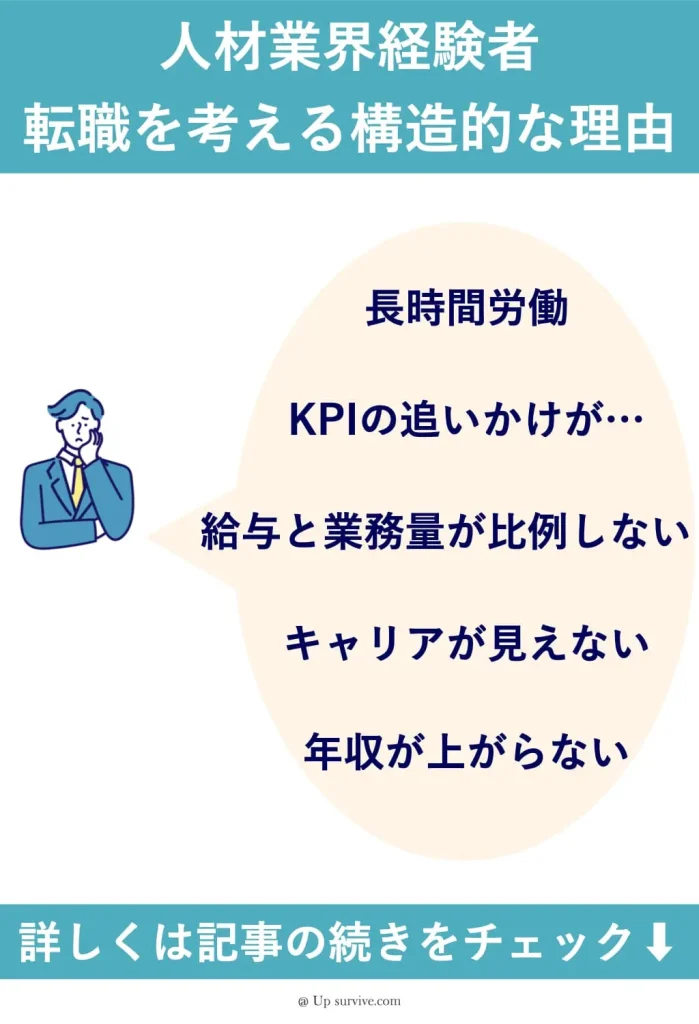 人材業界経験者
転職を考える構造的な理由

長時間労働

KPIの追いかけが…

給与と業務量が比例しない

キャリアが見えない

年収が上がらない

詳しくは記事の続きをチェック⬇

@ Up survive.com